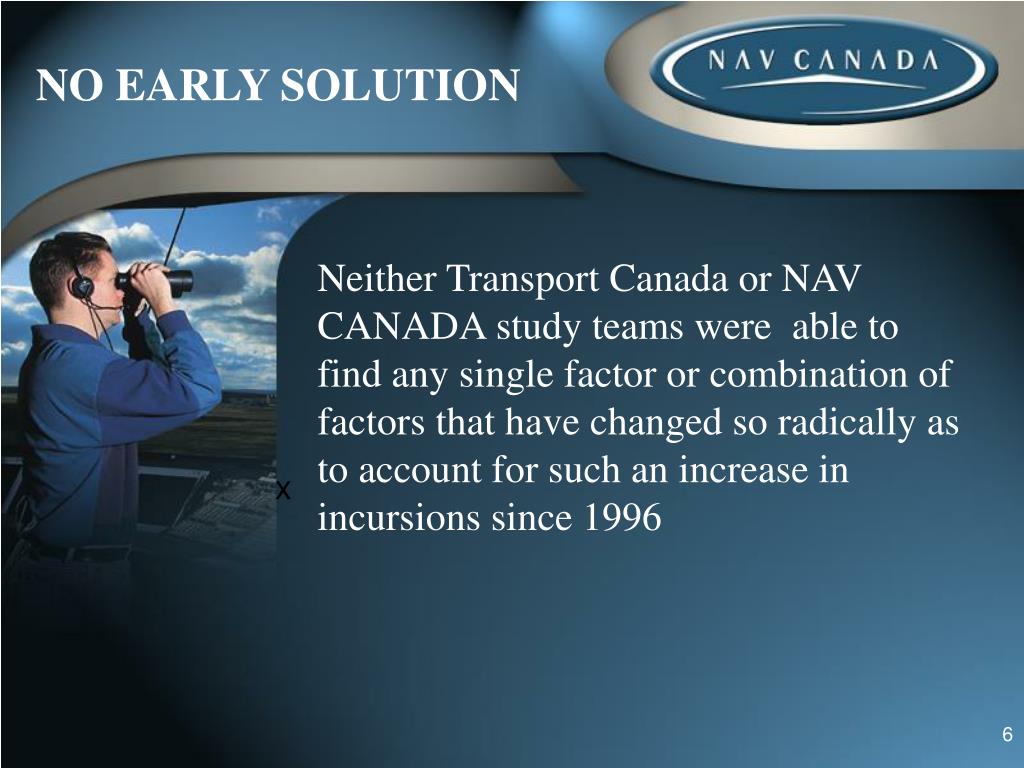 NO EARLY SOLUTION

NAV CANADA

Neither Transport Canada or NAV CANADA study teams were able to find any single factor or combination of factors that have changed so radically as to account for such an increase in incursions since 1996

X

6